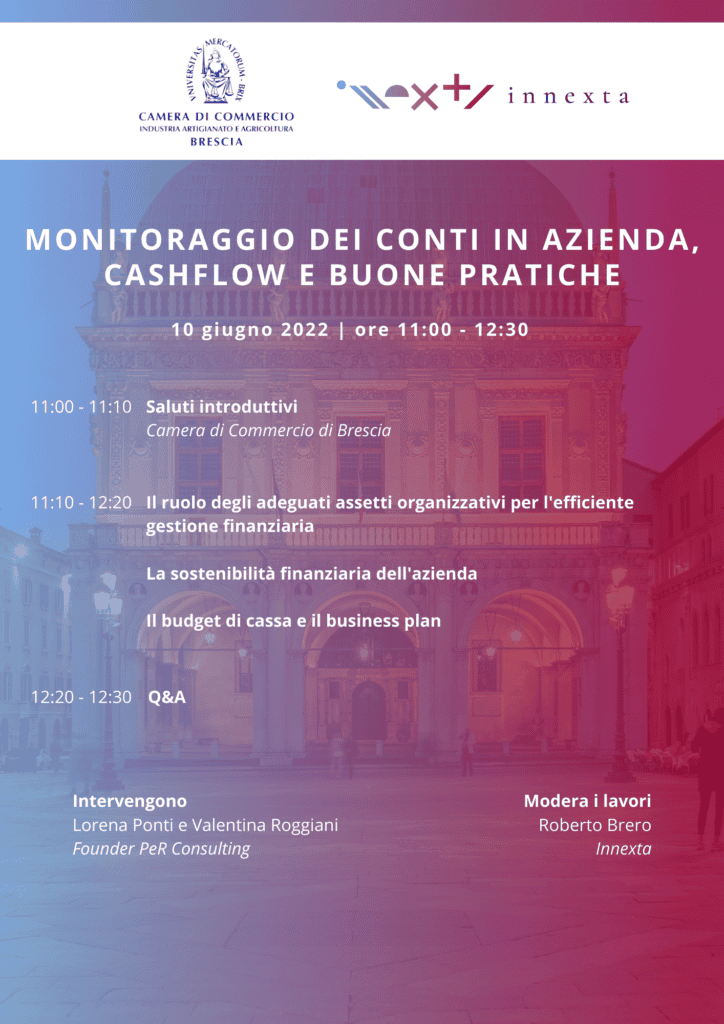 UNIVERSITAS MERCATORUM · BRIX

CAMERA DI COMMERCIO
INDUSTRIA ARTIGIANATO E AGRICOLTURA
BRESCIA

innexta

MONITORAGGIO DEI CONTI IN AZIENDA, CASHFLOW E BUONE PRATICHE

10 giugno 2022 | ore 11:00 - 12:30

11:00 - 11:10 Saluti introduttivi
Camera di Commercio di Brescia

11:10 - 12:20 Il ruolo degli adeguati assetti organizzativi per l'efficiente gestione finanziaria

La sostenibilità finanziaria dell'azienda

Il budget di cassa e il business plan

12:20 - 12:30 Q&A

Intervengono
Lorena Ponti e Valentina Roggiani
Founder PeR Consulting

Modera i lavori
Roberto Brero
Innexta